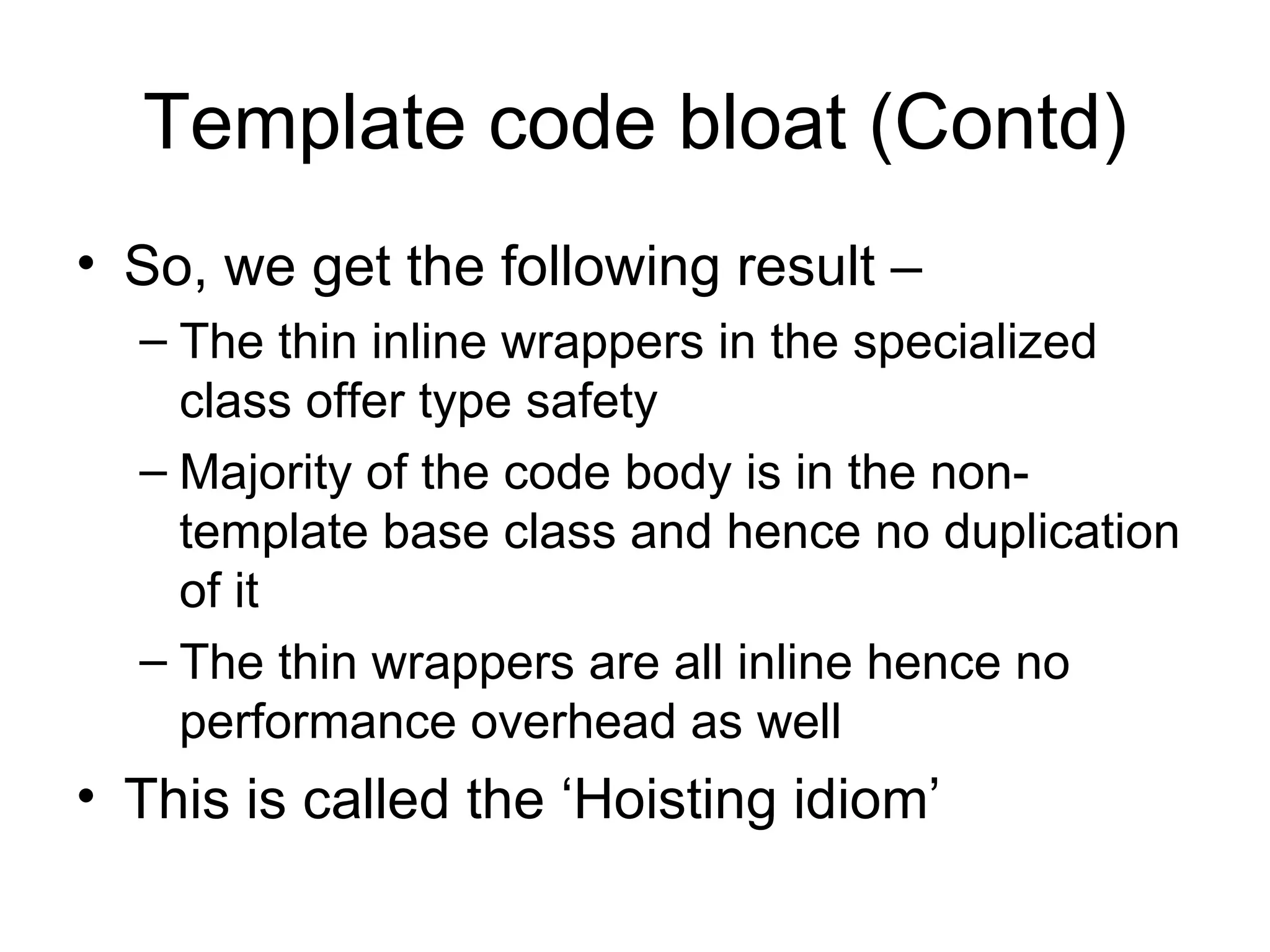 Template code bloat (Contd)

• So, we get the following result –
  – The thin inline wrappers in the specialized class offer type safety
  – Majority of the code body is in the non-template base class and hence no duplication of it
  – The thin wrappers are all inline hence no performance overhead as well
• This is called the ‘Hoisting idiom’